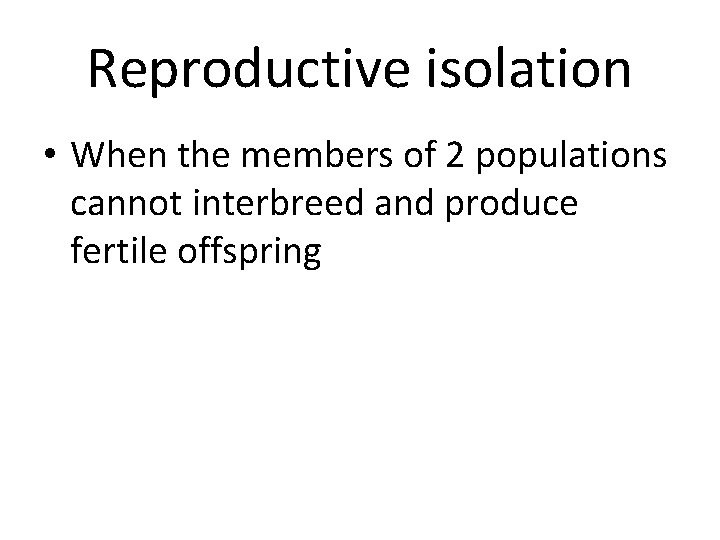 Reproductive isolation

• When the members of 2 populations cannot interbreed and produce fertile offspring